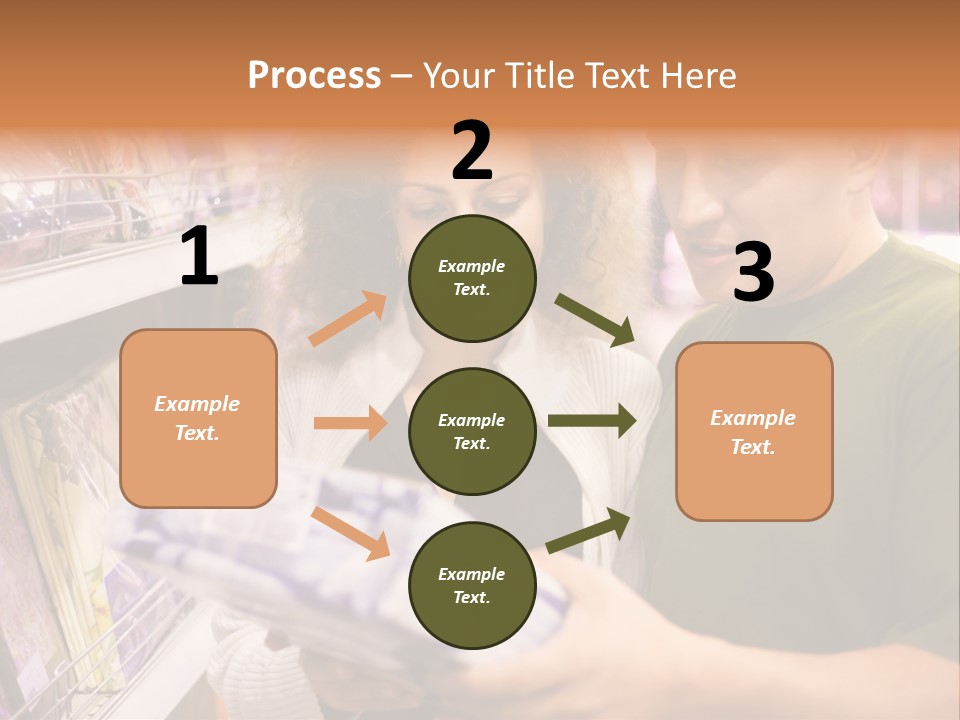 Process – Your Title Text Here

1

Example Text.

2

Example Text.

Example Text.

Example Text.

3

Example Text.